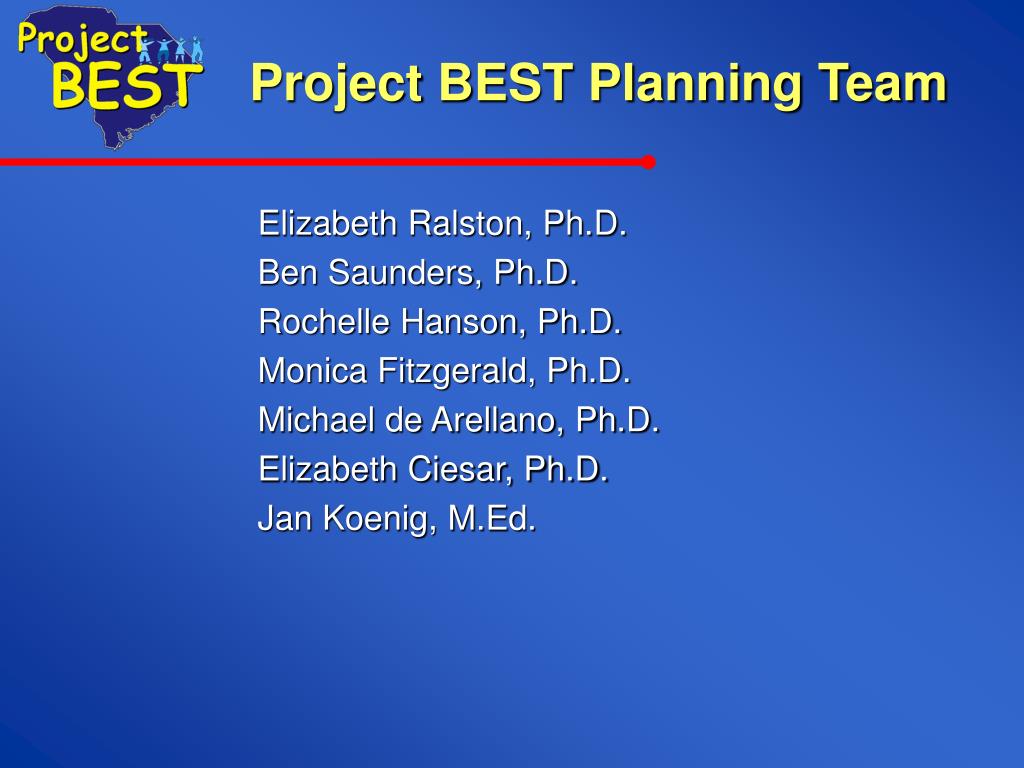 Project BEST

Project BEST Planning Team

Elizabeth Ralston, Ph.D.
Ben Saunders, Ph.D.
Rochelle Hanson, Ph.D.
Monica Fitzgerald, Ph.D.
Michael de Arellano, Ph.D.
Elizabeth Ciesar, Ph.D.
Jan Koenig, M.Ed.